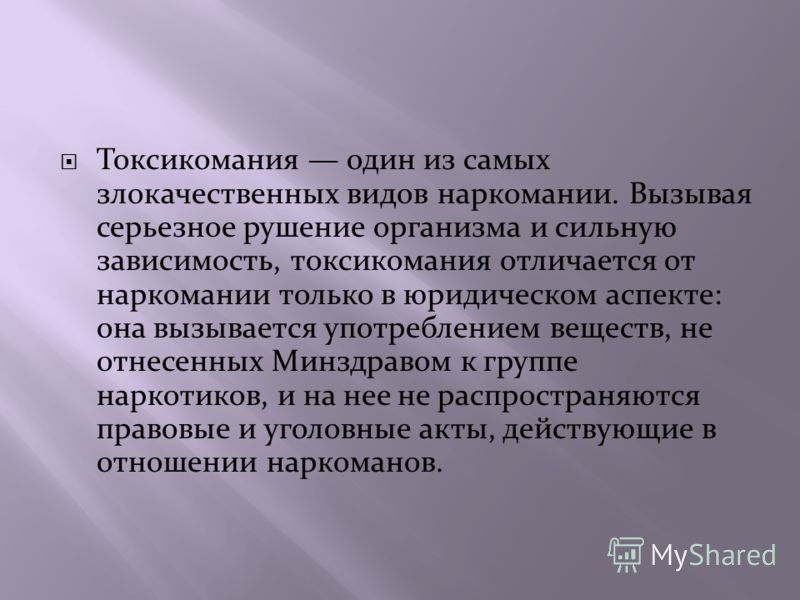 Токсикомания — один из самых злокачественных видов наркомании. Вызывая серьезное рушение организма и сильную зависимость, токсикомания отличается от наркомании только в юридическом аспекте: она вызывается употреблением веществ, не отнесенных Минздравом к группе наркотиков, и на нее не распространяются правовые и уголовные акты, действующие в отношении наркоманов.

MyShared